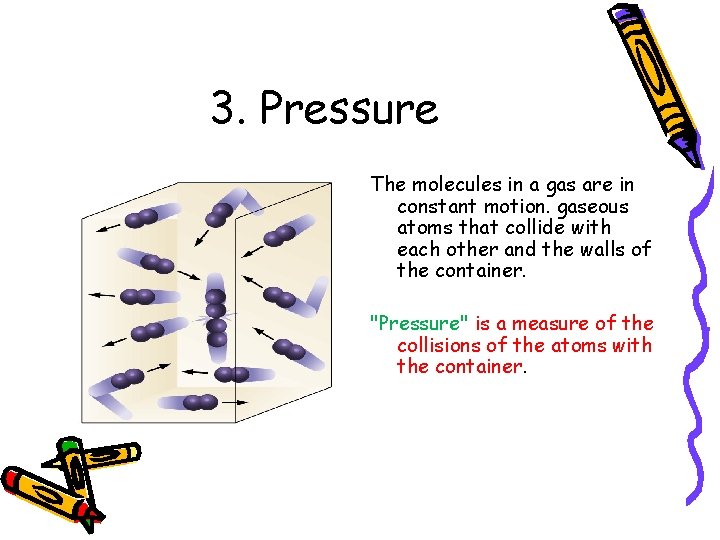 3. Pressure

The molecules in a gas are in constant motion. gaseous atoms that collide with each other and the walls of the container.

"Pressure" is a measure of the collisions of the atoms with the container.